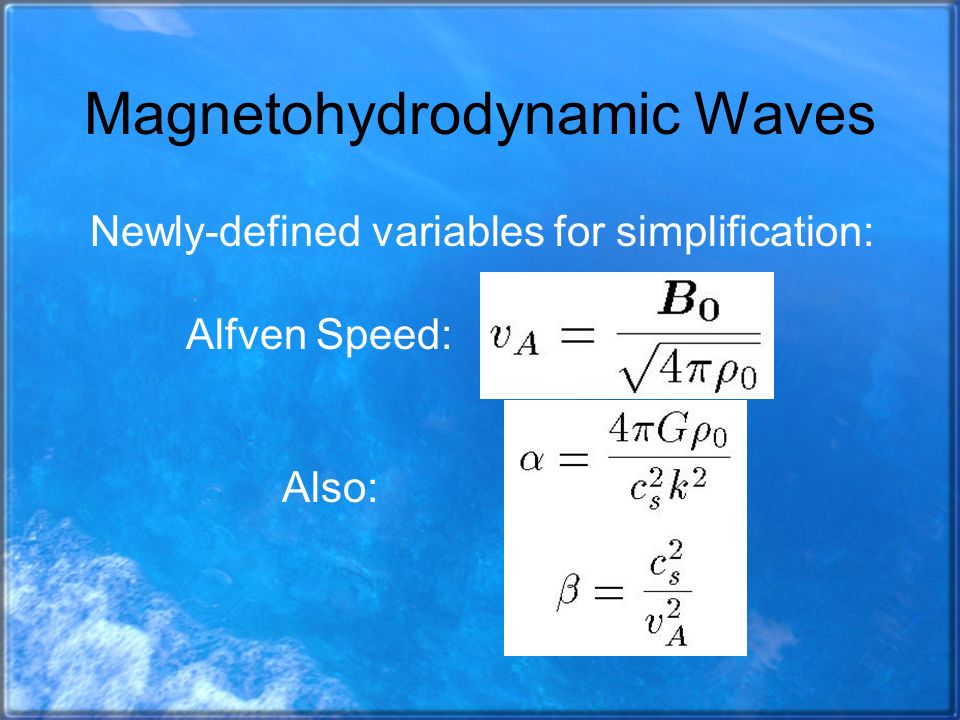 Magnetohydrodynamic Waves

Newly-defined variables for simplification:

Alfven Speed: $v_A = \frac{\boldsymbol{B_0}}{\sqrt{4\pi\rho_0}}$

Also: $\alpha = \frac{4\pi G\rho_0}{c_s^2 k^2}$

$\beta = \frac{c_s^2}{v_A^2}$